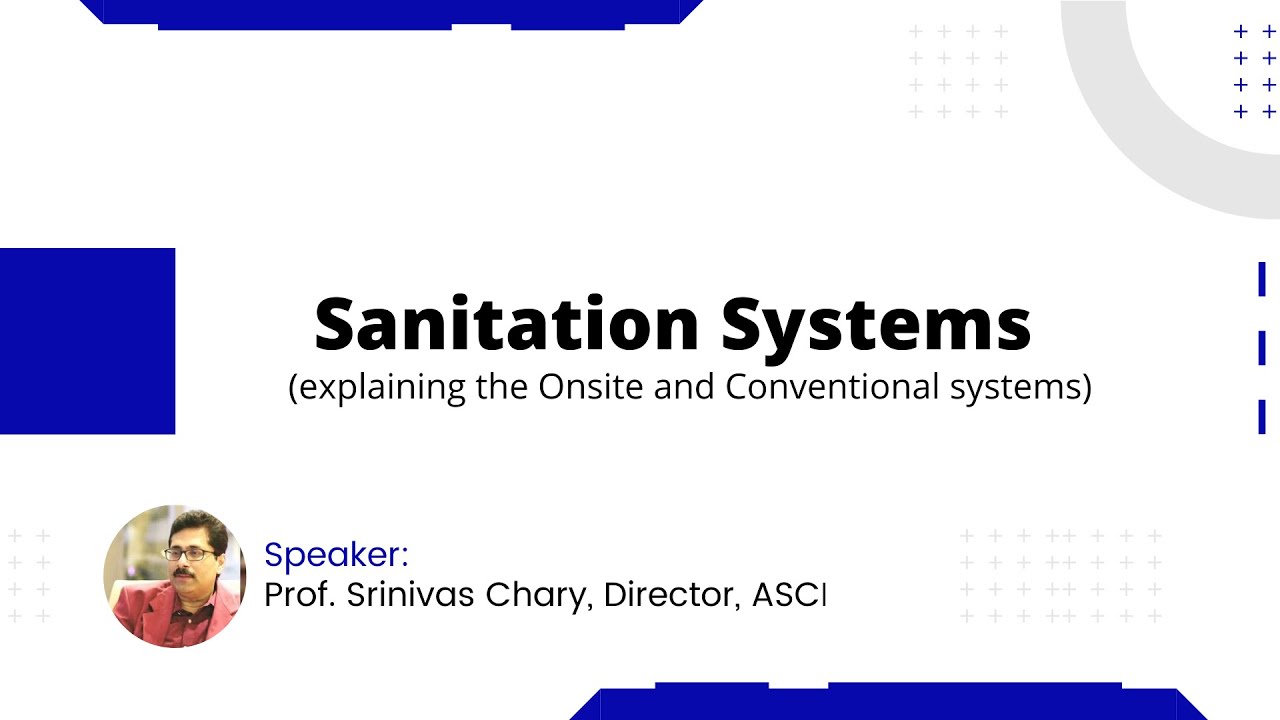 Sanitation Systems
(explaining the Onsite and Conventional systems)

Speaker:
Prof. Srinivas Chary, Director, ASCI